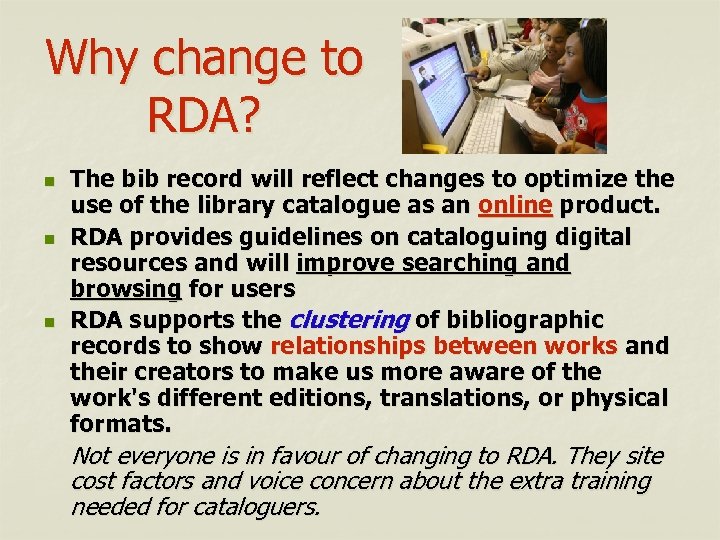 Why change to RDA?

- The bib record will reflect changes to optimize the use of the library catalogue as an online product.
- RDA provides guidelines on cataloguing digital resources and will improve searching and browsing for users
- RDA supports the clustering of bibliographic records to show relationships between works and their creators to make us more aware of the work's different editions, translations, or physical formats.

Not everyone is in favour of changing to RDA. They site cost factors and voice concern about the extra training needed for cataloguers.